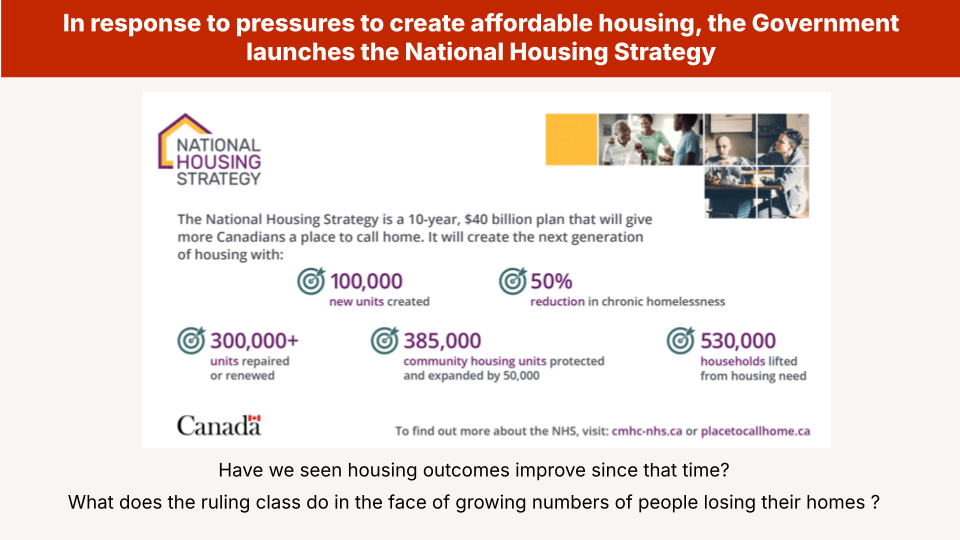 In response to pressures to create affordable housing, the Government launches the National Housing Strategy

NATIONAL HOUSING STRATEGY

The National Housing Strategy is a 10-year, $40 billion plan that will give more Canadians a place to call home. It will create the next generation of housing with:

100,000
new units created

50%
reduction in chronic homelessness

300,000+
units repaired or renewed

385,000
community housing units protected and expanded by 50,000

530,000
households lifted from housing need

Canada

To find out more about the NHS, visit: cmhc-nhs.ca or placetocallhome.ca

Have we seen housing outcomes improve since that time?

What does the ruling class do in the face of growing numbers of people losing their homes ?